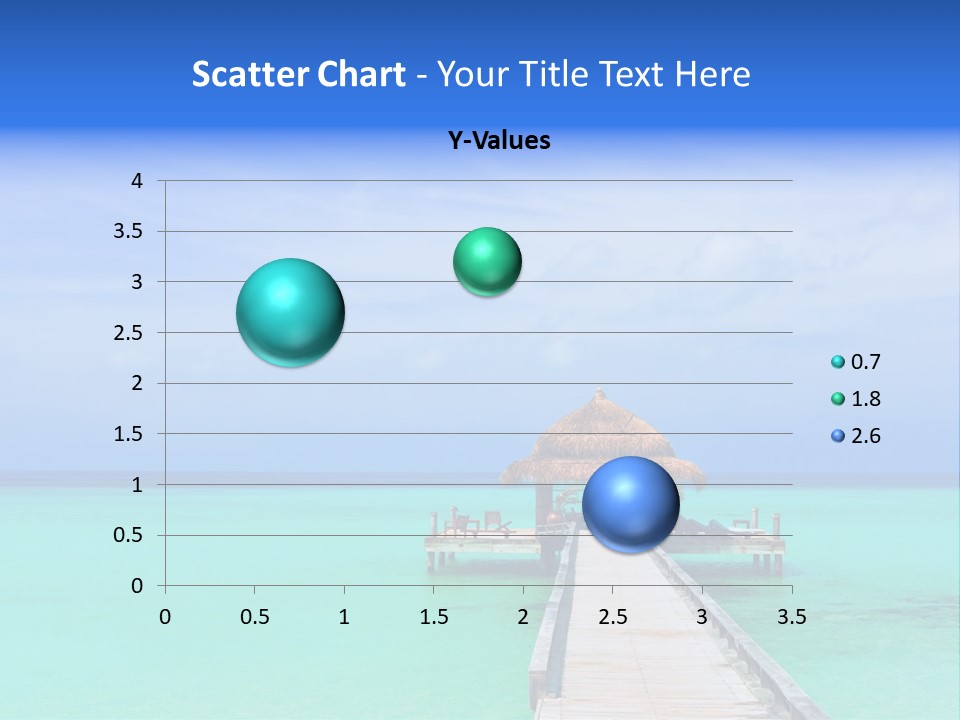 Scatter Chart - Your Title Text Here

Y-Values

4
3.5
3
2.5
2
1.5
1
0.5
0

0 0.5 1 1.5 2 2.5 3 3.5

0.7
1.8
2.6